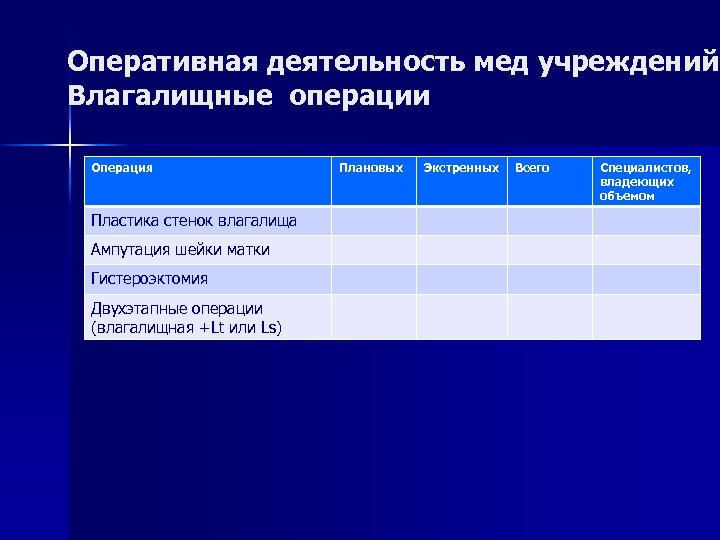 Оперативная деятельность мед учреждений
Влагалищные операции

| Операция | Плановых | Экстренных | Всего | Специалистов, владеющих объемом |
|---|---|---|---|---|
| Пластика стенок влагалища | | | | |
| Ампутация шейки матки | | | | |
| Гистероэктомия | | | | |
| Двухэтапные операции (влагалищная +Lt или Ls) | | | | |